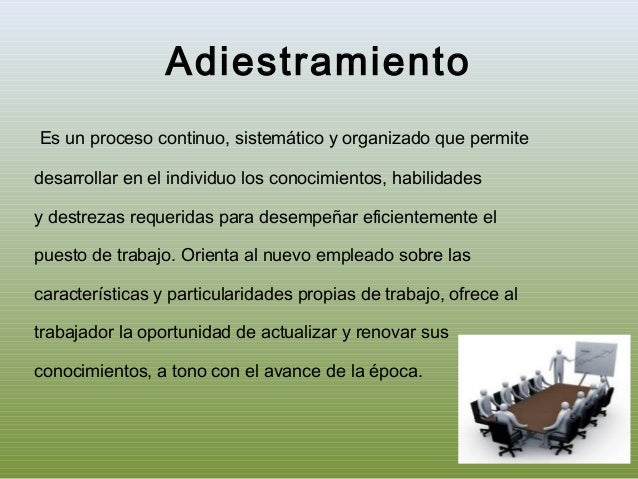 Adiestramiento

Es un proceso continuo, sistemático y organizado que permite desarrollar en el individuo los conocimientos, habilidades y destrezas requeridas para desempeñar eficientemente el puesto de trabajo. Orienta al nuevo empleado sobre las características y particularidades propias de trabajo, ofrece al trabajador la oportunidad de actualizar y renovar sus conocimientos, a tono con el avance de la época.